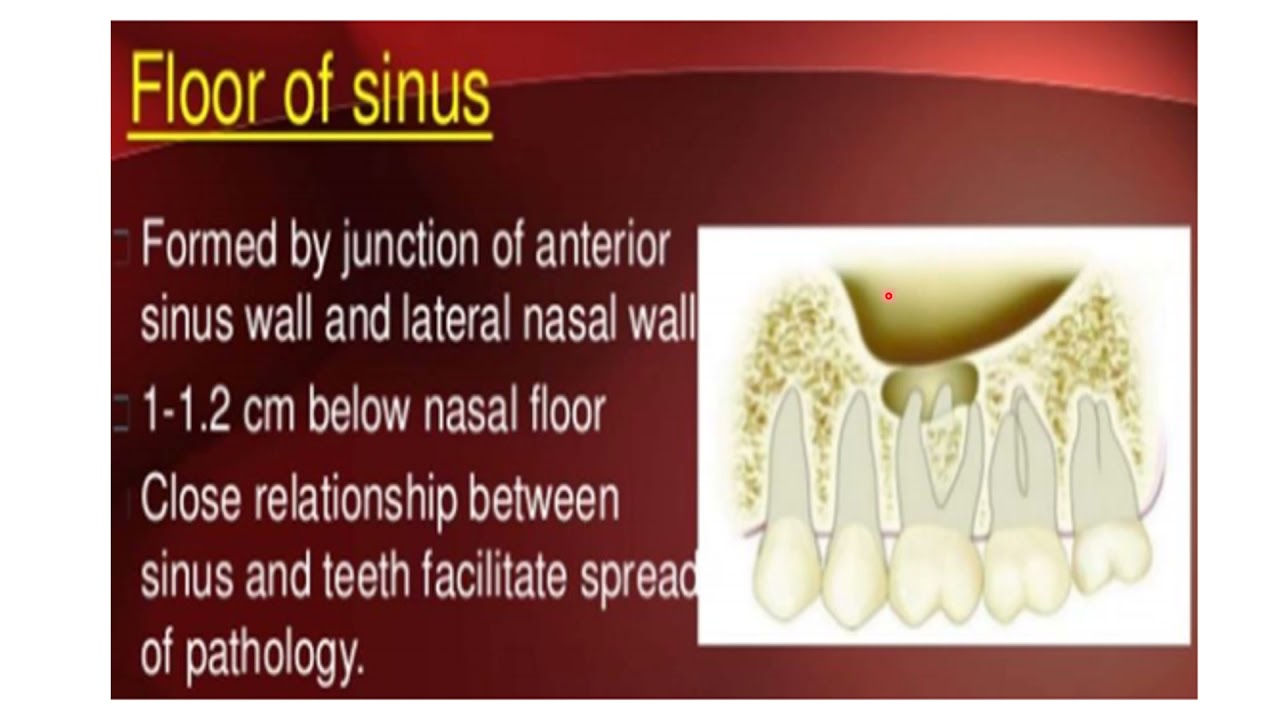 Floor of sinus

Formed by junction of anterior sinus wall and lateral nasal wall

1-1.2 cm below nasal floor

Close relationship between sinus and teeth facilitate spread of pathology.